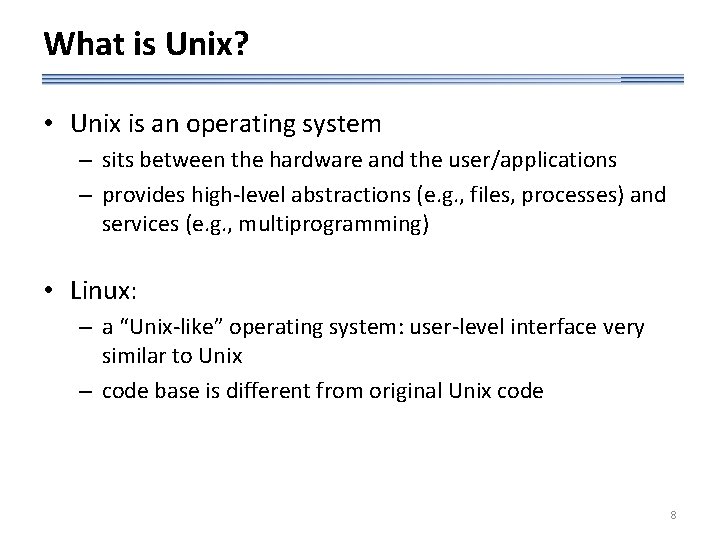 What is Unix?

• Unix is an operating system
 – sits between the hardware and the user/applications
 – provides high-level abstractions (e.g., files, processes) and services (e.g., multiprogramming)

• Linux:
 – a “Unix-like” operating system: user-level interface very similar to Unix
 – code base is different from original Unix code

8